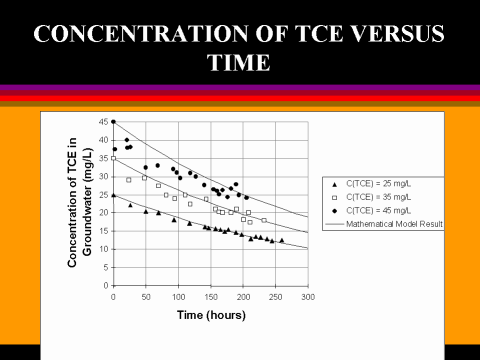 CONCENTRATION OF TCE VERSUS TIME

Concentration of TCE in Groundwater (mg/L)

45
40
35
30
25
20
15
10
5
0

0
50
100
150
200
250
300

Time (hours)

C(TCE) = 25 mg/L
C(TCE) = 35 mg/L
C(TCE) = 45 mg/L
Mathematical Model Result